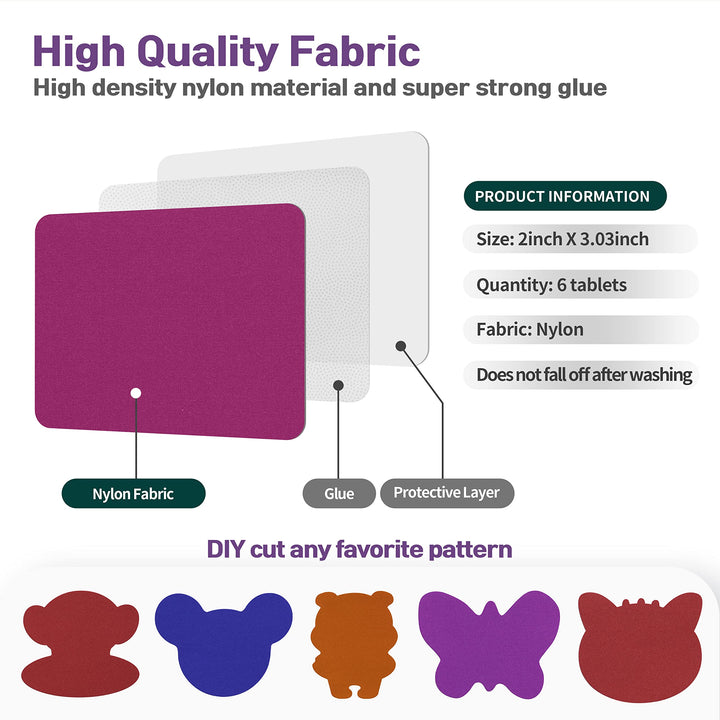 High Quality Fabric

High density nylon material and super strong glue

PRODUCT INFORMATION

Size: 2inch X 3.03inch

Quantity: 6 tablets

Fabric: Nylon

Does not fall off after washing

Nylon Fabric

Glue

Protective Layer

DIY cut any favorite pattern